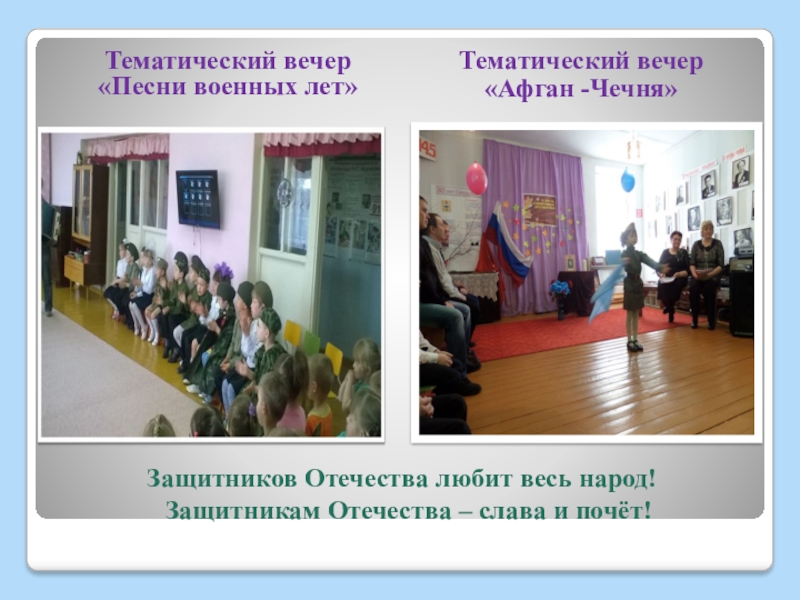 Тематический вечер
«Песни военных лет»

Тематический вечер
«Афган -Чечня»

45

Защитников Отечества любит весь народ!
Защитникам Отечества – слава и почёт!